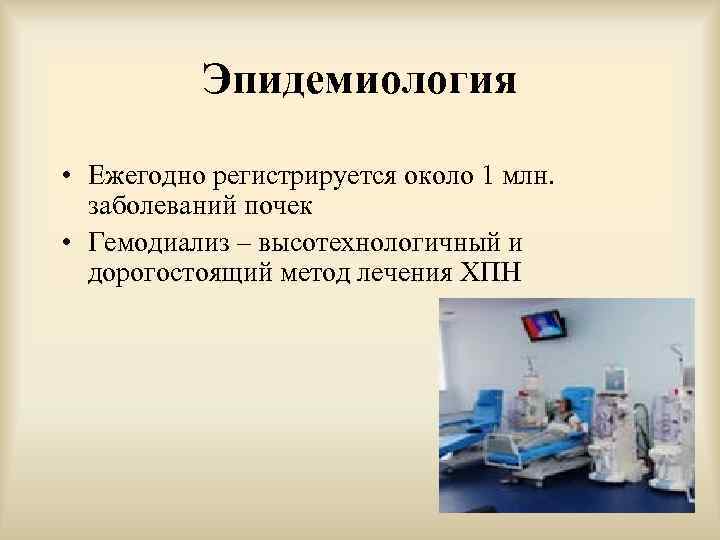 Эпидемиология

• Ежегодно регистрируется около 1 млн. заболеваний почек

• Гемодиализ – высотехнологичный и дорогостоящий метод лечения ХПН